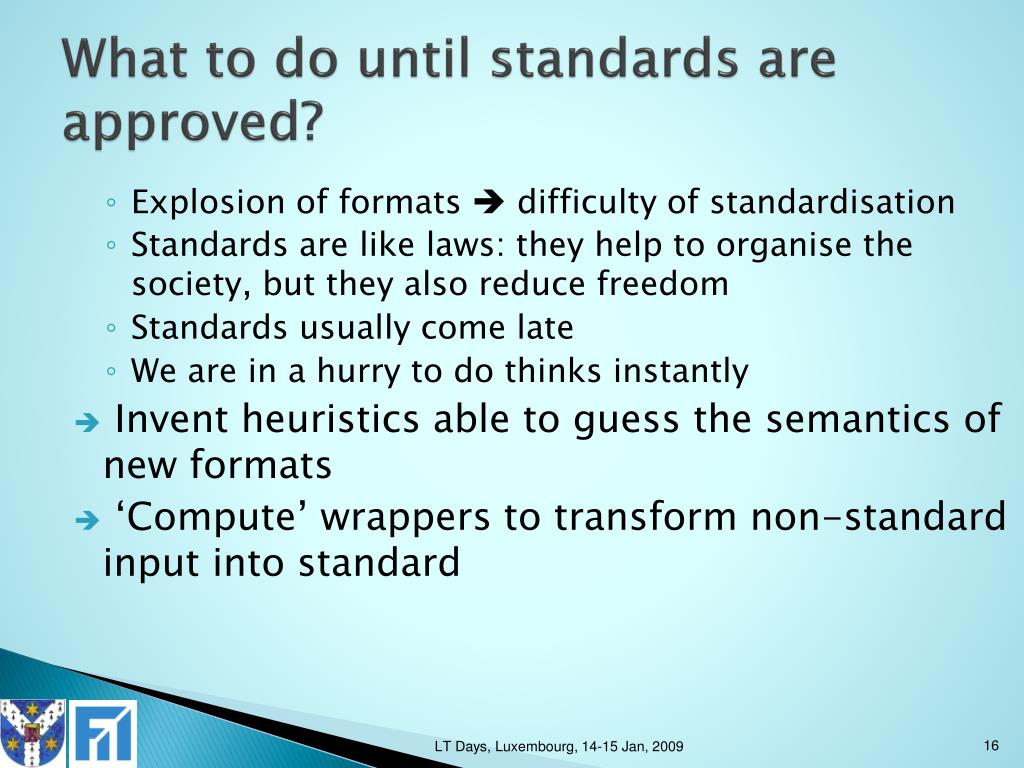 What to do until standards are approved?

◦ Explosion of formats ➔ difficulty of standardisation
◦ Standards are like laws: they help to organise the society, but they also reduce freedom
◦ Standards usually come late
◦ We are in a hurry to do thinks instantly

➔ Invent heuristics able to guess the semantics of new formats

➔ ‘Compute’ wrappers to transform non-standard input into standard

LT Days, Luxembourg, 14-15 Jan, 2009

16